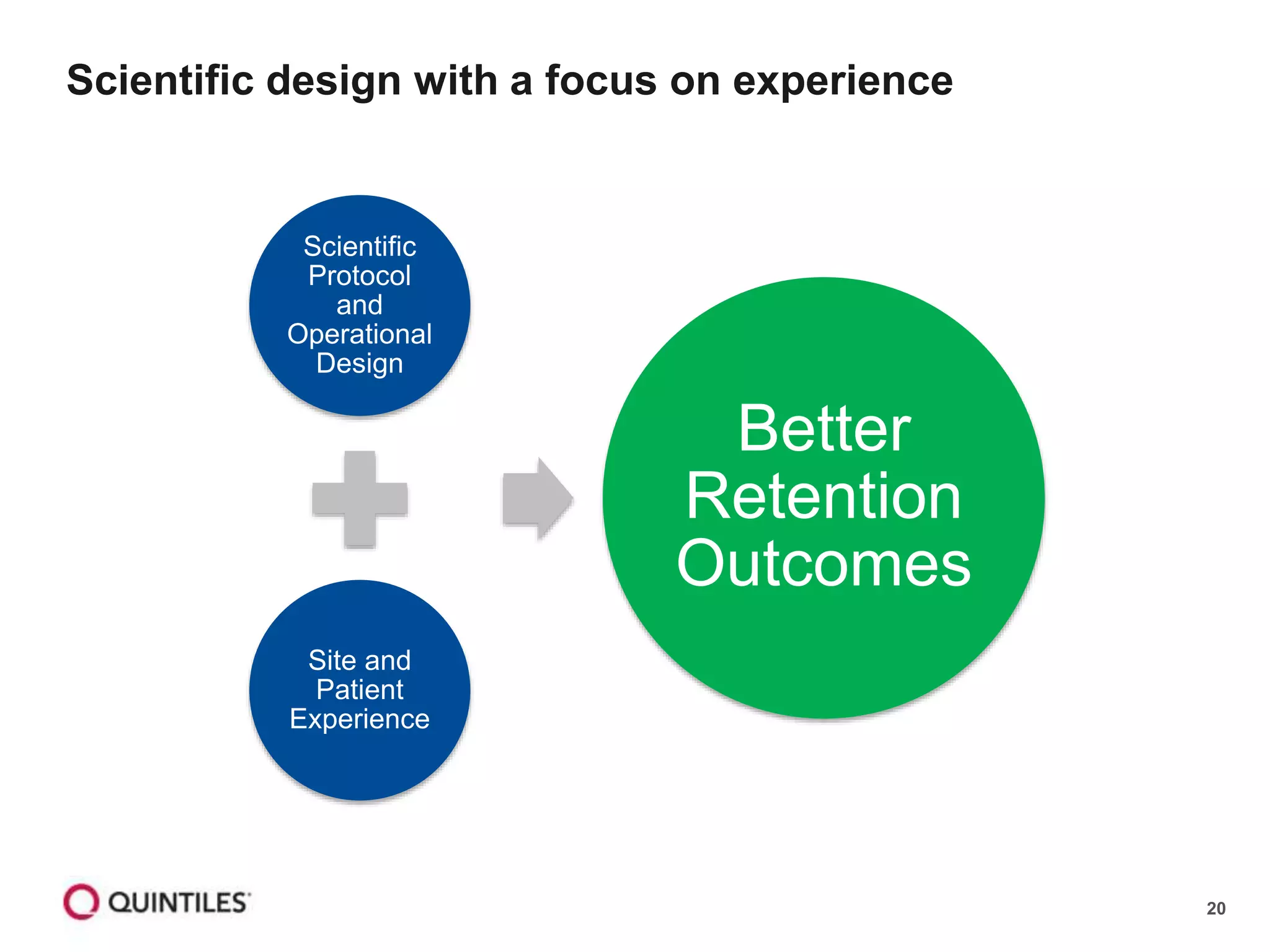 Scientific design with a focus on experience

Scientific Protocol and Operational Design

Site and Patient Experience

Better Retention Outcomes

QUINTILES

20